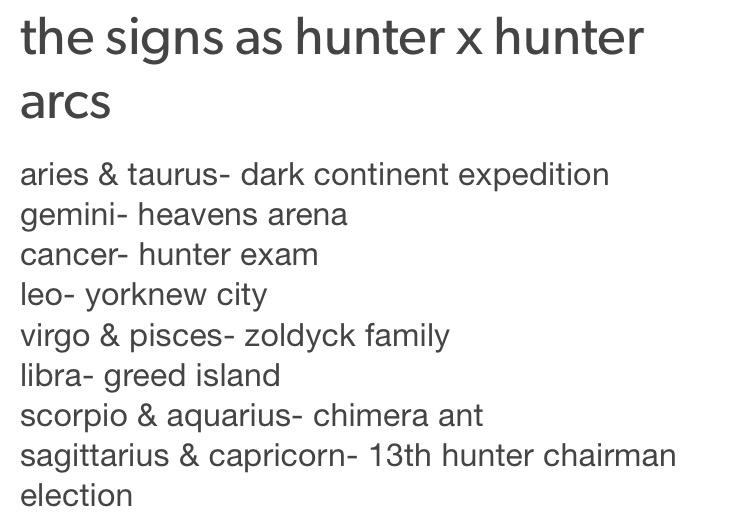 the signs as hunter x hunter arcs

aries & taurus- dark continent expedition
gemini- heavens arena
cancer- hunter exam
leo- yorknew city
virgo & pisces- zoldyck family
libra- greed island
scorpio & aquarius- chimera ant
sagittarius & capricorn- 13th hunter chairman election